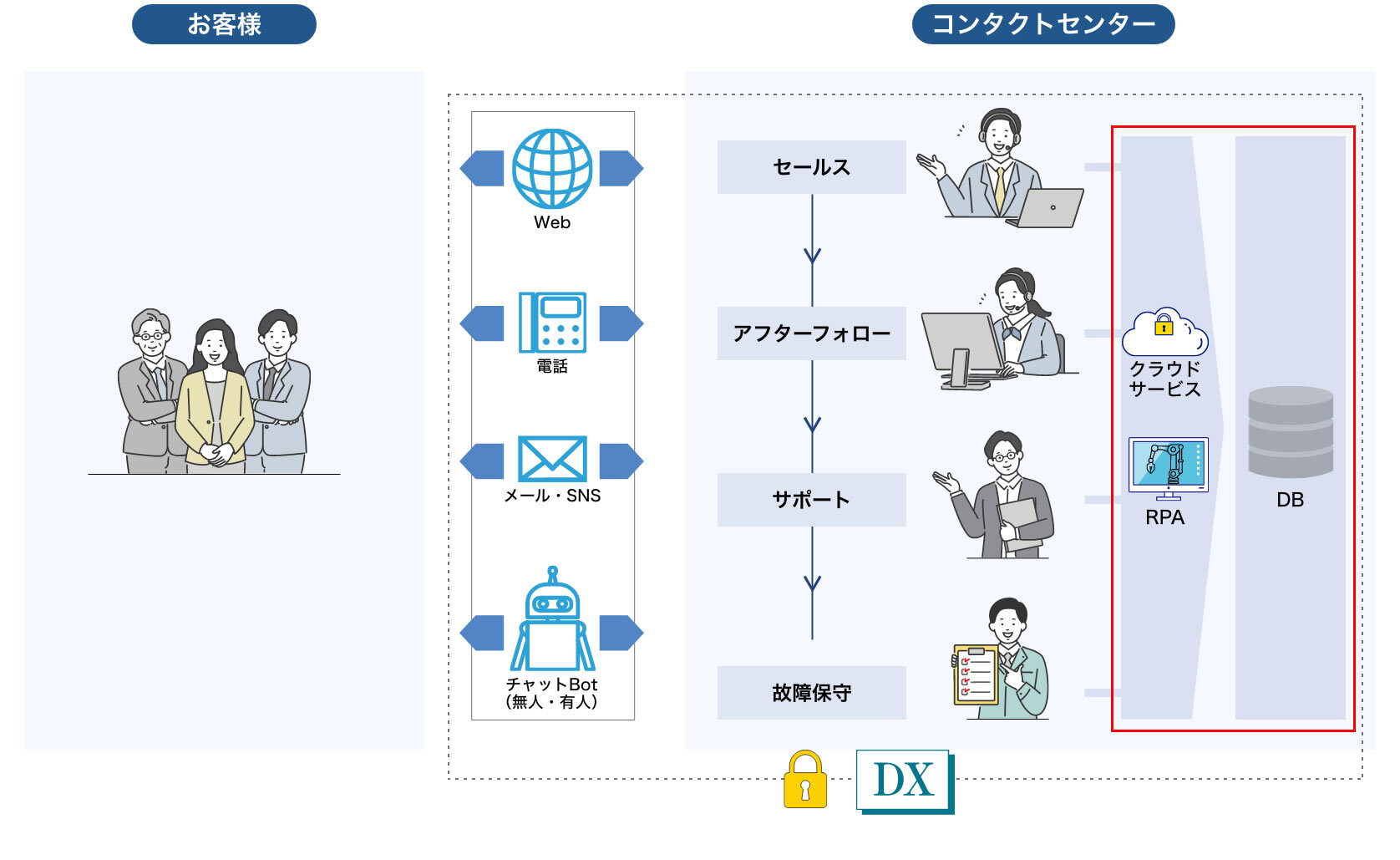 お客様

コンタクトセンター

Web

電話

メール・SNS

チャットBot
(無人・有人)

セールス

アフターフォロー

サポート

故障保守

クラウドサービス

RPA

DB

DX